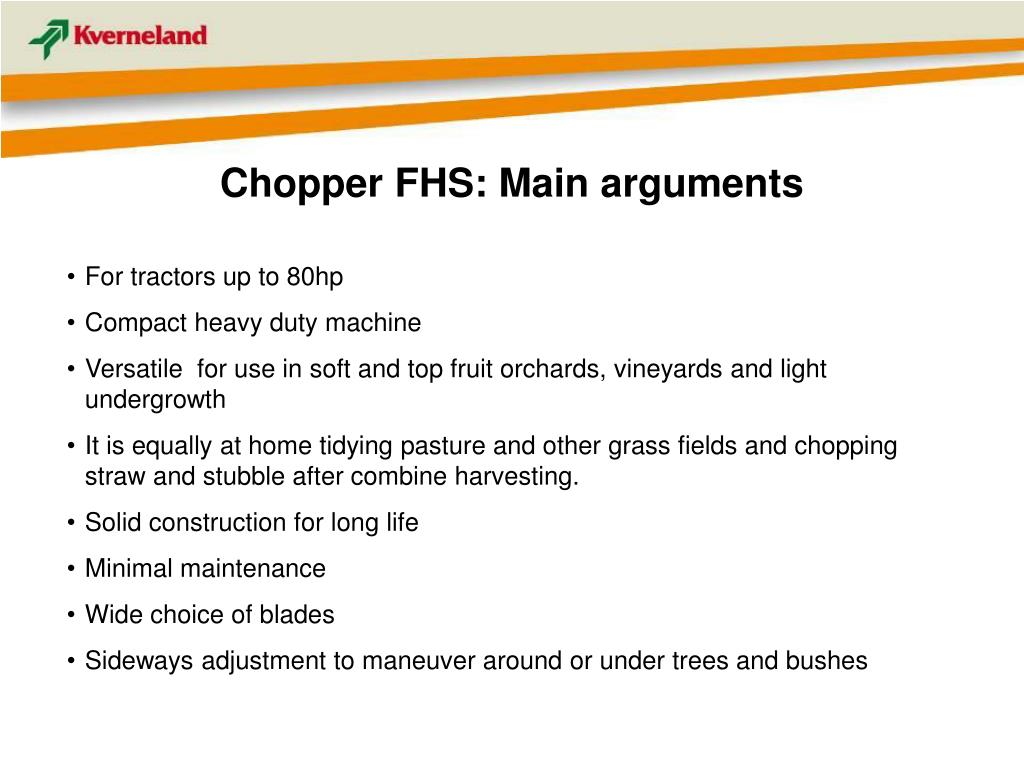 Kverneland

Chopper FHS: Main arguments

• For tractors up to 80hp
• Compact heavy duty machine
• Versatile for use in soft and top fruit orchards, vineyards and light undergrowth
• It is equally at home tidying pasture and other grass fields and chopping straw and stubble after combine harvesting.
• Solid construction for long life
• Minimal maintenance
• Wide choice of blades
• Sideways adjustment to maneuver around or under trees and bushes